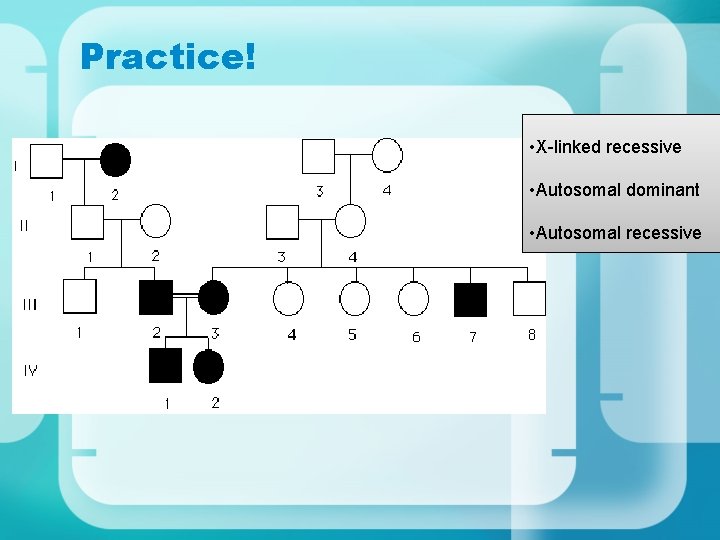 Practice!

I 1 2 3 4

II 1 2 3 4

III 1 2 3 4 5 6 7 8

IV 1 2

•X-linked recessive

•Autosomal dominant

•Autosomal recessive